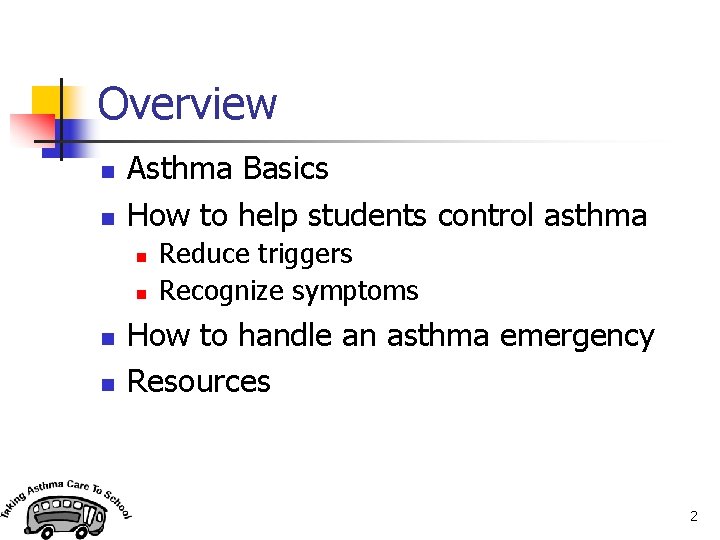 Overview

- Asthma Basics
- How to help students control asthma
  - Reduce triggers
  - Recognize symptoms
- How to handle an asthma emergency
- Resources

Taking Asthma Care To School

2